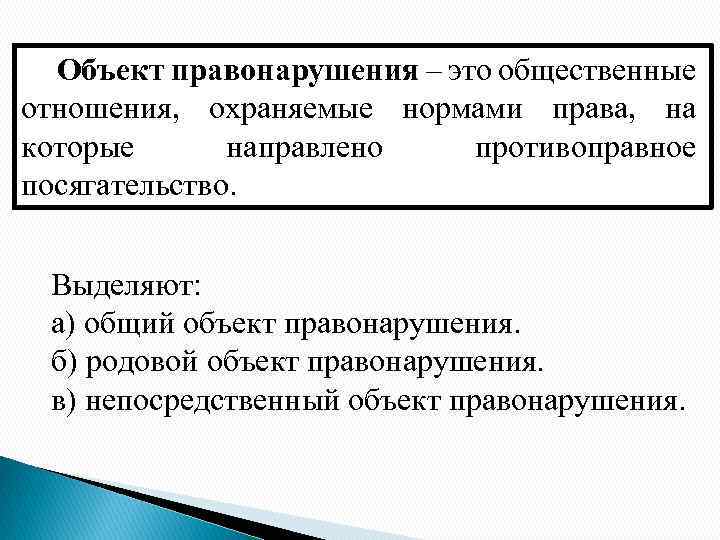 Объект правонарушения – это общественные отношения, охраняемые нормами права, на которые направлено противоправное посягательство.

Выделяют:
а) общий объект правонарушения.
б) родовой объект правонарушения.
в) непосредственный объект правонарушения.